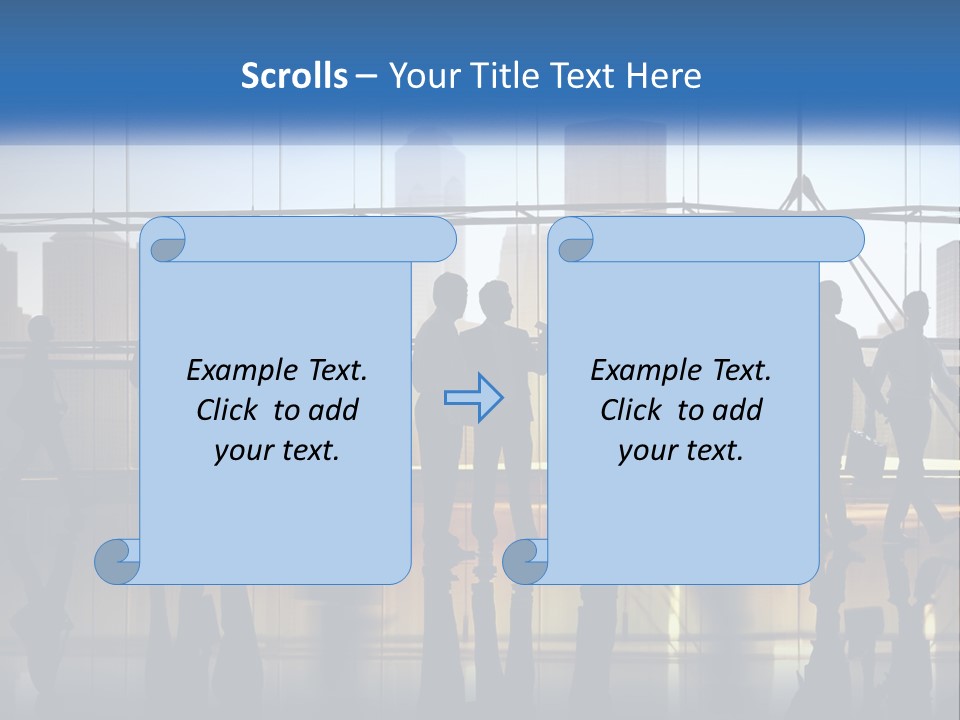 Scrolls – Your Title Text Here

Example Text. Click to add your text.

Example Text. Click to add your text.